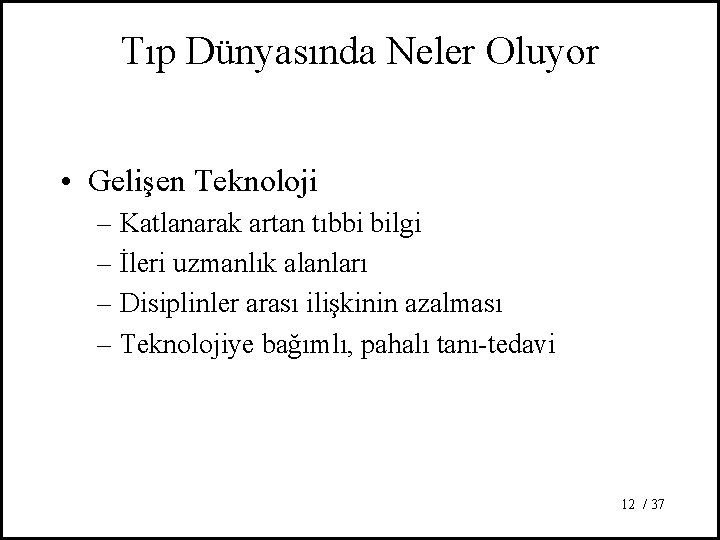 Tıp Dünyasında Neler Oluyor

• Gelişen Teknoloji
– Katlanarak artan tıbbi bilgi
– İleri uzmanlık alanları
– Disiplinler arası ilişkinin azalması
– Teknolojiye bağımlı, pahalı tanı-tedavi

12 / 37